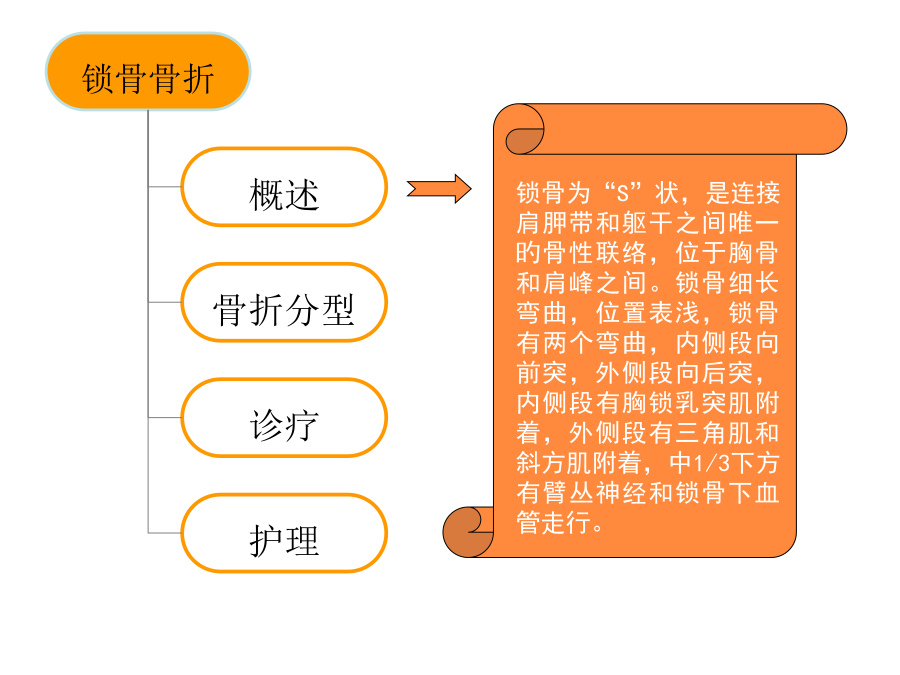 锁骨骨折

概述

骨折分型

诊疗

护理

锁骨为“S”状，是连接肩胛带和躯干之间唯一的骨性联络，位于胸骨和肩峰之间。锁骨细长弯曲，位置表浅，锁骨有两个弯曲，内侧段向前突，外侧段向后突，内侧段有胸锁乳突肌附着，外侧段有三角肌和斜方肌附着，中1/3下方有臂丛神经和锁骨下血管走行。